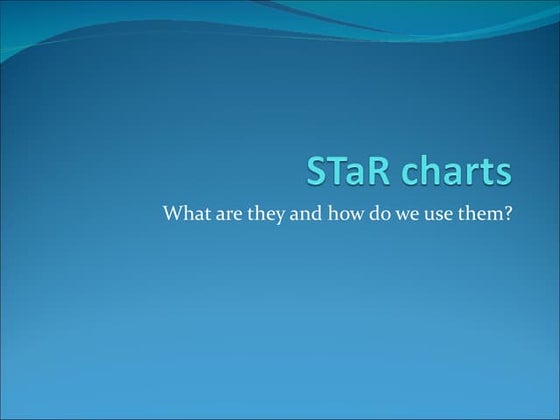 STaR charts

What are they and how do we use them?